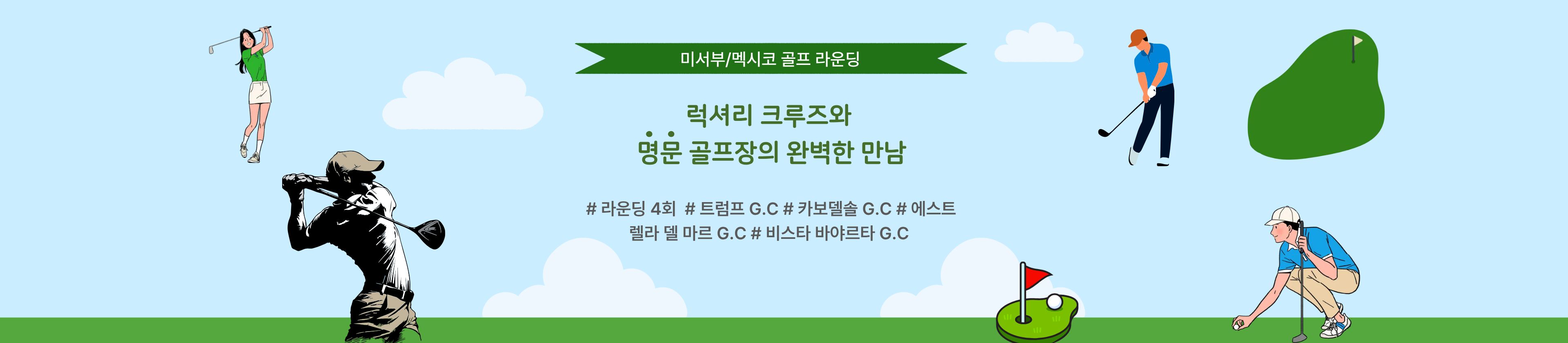 미서부/멕시코 골프 라운딩

럭셔리 크루즈와
명문 골프장의 완벽한 만남

# 라운딩 4회 # 트럼프 G.C # 카보델솔 G.C # 에스트렐라 델 마르 G.C # 비스타 바야르타 G.C